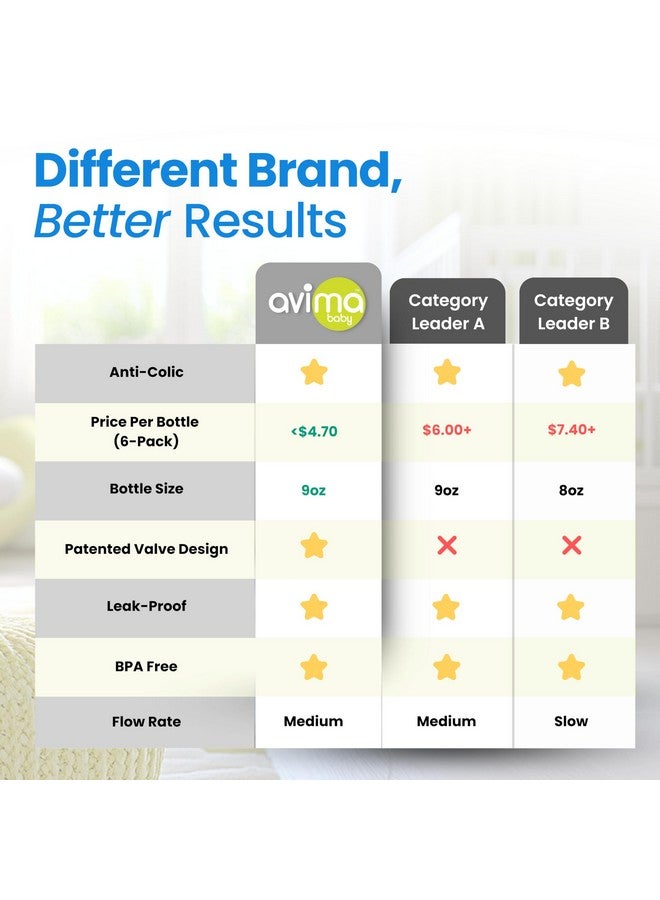 Different Brand, Better Results

| | avima baby | Category Leader A | Category Leader B |
|---|---|---|---|
| Anti-Colic | ★ | ★ | ★ |
| Price Per Bottle (6-Pack) | <$4.70 | $6.00+ | $7.40+ |
| Bottle Size | 9oz | 9oz | 8oz |
| Patented Valve Design | ★ | ✕ | ✕ |
| Leak-Proof | ★ | ★ | ★ |
| BPA Free | ★ | ★ | ★ |
| Flow Rate | Medium | Medium | Slow |